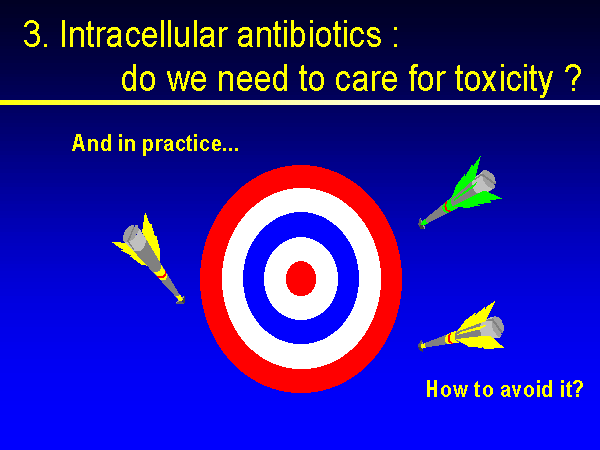 3. Intracellular antibiotics : do we need to care for toxicity ?

And in practice...

How to avoid it?